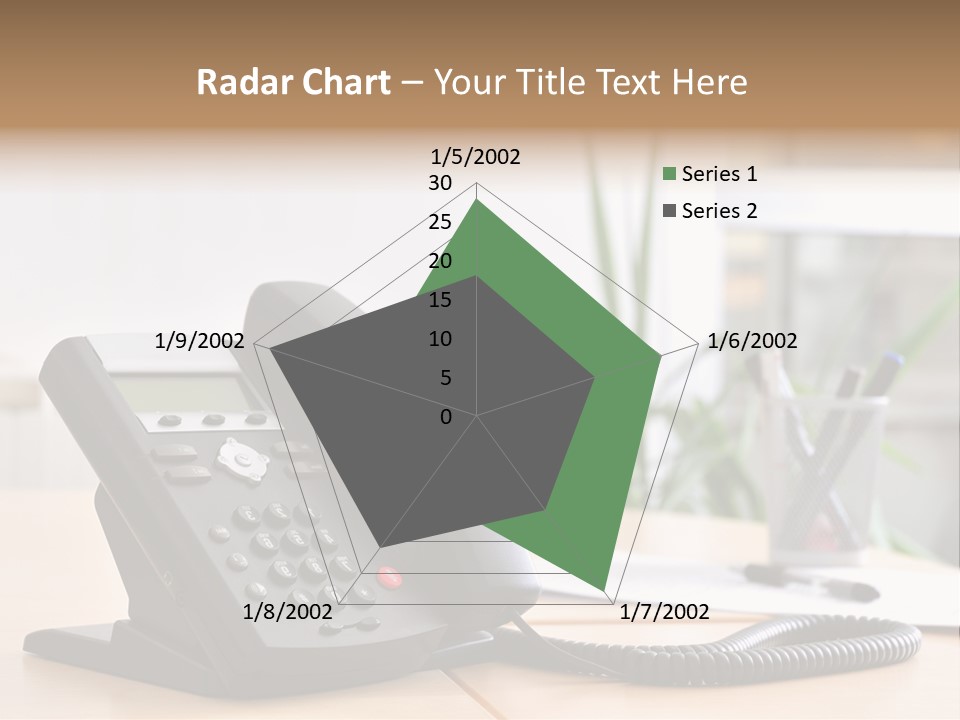 Radar Chart – Your Title Text Here

1/5/2002
30
25
20
15
10
5
0
1/6/2002
1/7/2002
1/8/2002
1/9/2002

Series 1
Series 2